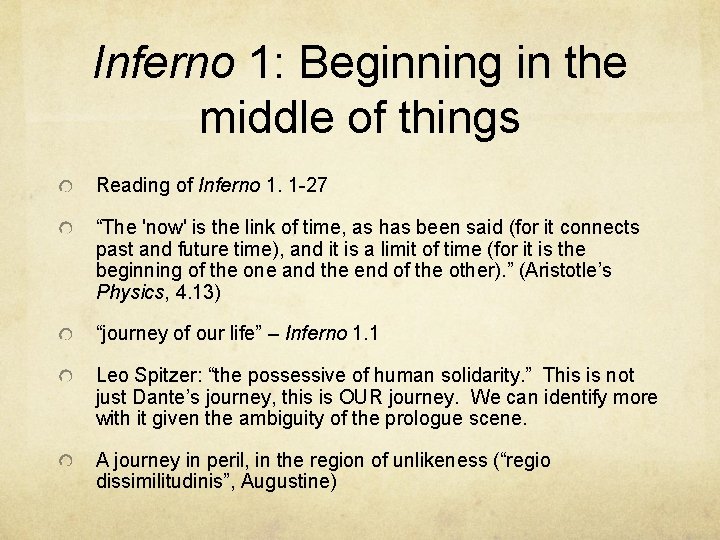 Inferno 1: Beginning in the middle of things

Reading of Inferno 1. 1-27

“The 'now' is the link of time, as has been said (for it connects past and future time), and it is a limit of time (for it is the beginning of the one and the end of the other).” (Aristotle’s Physics, 4.13)

“journey of our life” – Inferno 1.1

Leo Spitzer: “the possessive of human solidarity.” This is not just Dante’s journey, this is OUR journey. We can identify more with it given the ambiguity of the prologue scene.

A journey in peril, in the region of unlikeness (“regio dissimilitudinis”, Augustine)